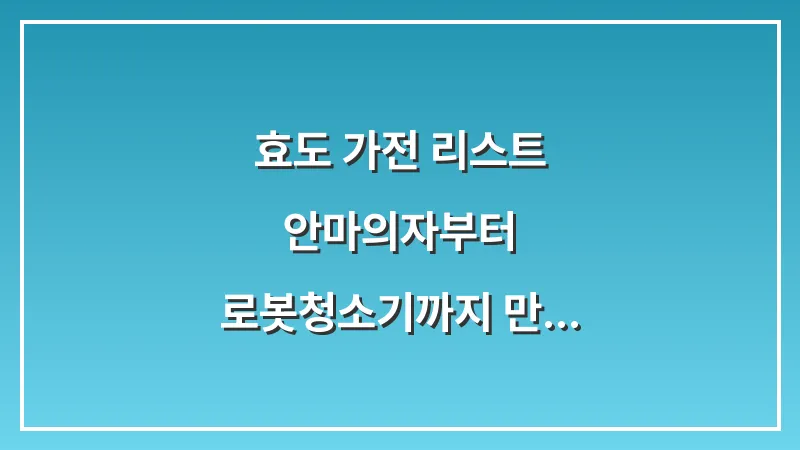 효도 가전 리스트
안마의자부터
로봇청소기까지 만...